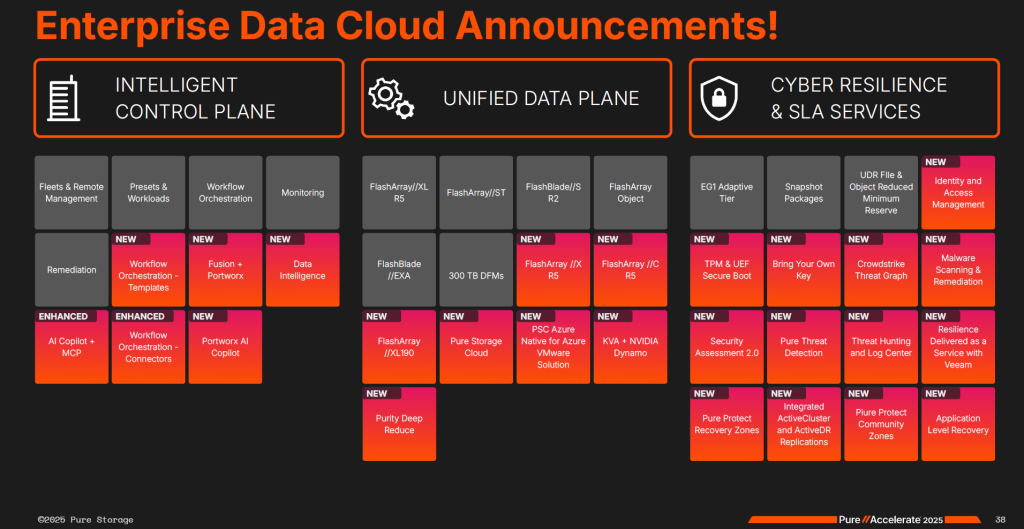 Enterprise Data Cloud Announcements!

INTELLIGENT CONTROL PLANE

Fleets & Remote Management

Presets & Workloads

Workflow Orchestration

Monitoring

Remediation

NEW
Workflow Orchestration - Templates

NEW
Fusion + Portworx

NEW
Data Intelligence

ENHANCED
AI Copilot + MCP

ENHANCED
Workflow Orchestration - Connectors

NEW
Portworx AI Copilot

UNIFIED DATA PLANE

FlashArray//XL R5

FlashArray//ST

FlashBlade//S R2

FlashArray Object

FlashBlade //EXA

300 TB DFMs

NEW
FlashArray //X R5

NEW
FlashArray //C R5

NEW
FlashArray //XL190

NEW
Pure Storage Cloud

NEW
PSC Azure Native for Azure VMware Solution

NEW
KVA + NVIDIA Dynamo

NEW
Purity Deep Reduce

CYBER RESILIENCE & SLA SERVICES

EG1 Adaptive Tier

Snapshot Packages

UDR FIle & Object Reduced Minimum Reserve

NEW
Identity and Access Management

NEW
TPM & UEF Secure Boot

NEW
Bring Your Own Key

NEW
Crowdstrike Threat Graph

NEW
Malware Scanning & Remediation

NEW
Security Assessment 2.0

NEW
Pure Threat Detection

NEW
Threat Hunting and Log Center

NEW
Resilience Delivered as a Service with Veeam

NEW
Pure Protect Recovery Zones

NEW
Integrated ActiveCluster and ActiveDR Replications

NEW
Piure Protect Community Zones

NEW
Application Level Recovery

©2025 Pure Storage

Pure//Accelerate 2025

38